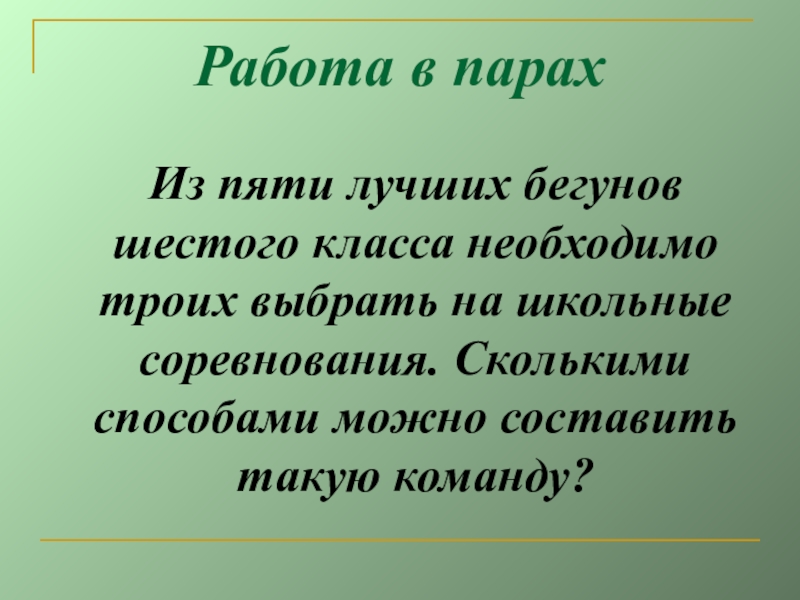 Работа в парах

Из пяти лучших бегунов шестого класса необходимо троих выбрать на школьные соревнования. Сколькими способами можно составить такую команду?